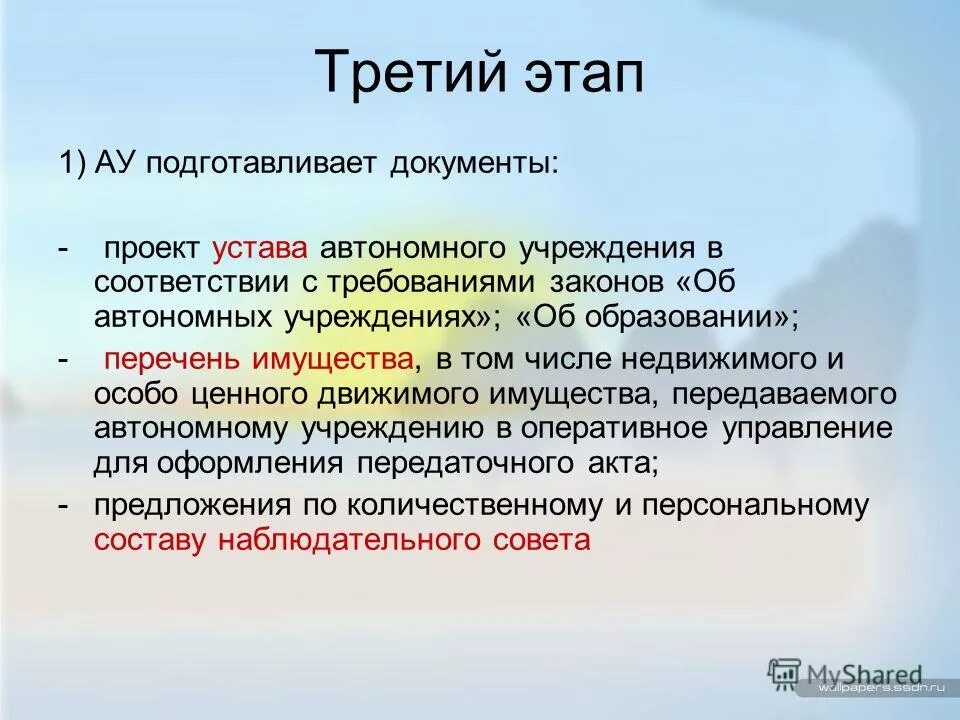 Третий этап

1) АУ подготавливает документы:

- проект устава автономного учреждения в соответствии с требованиями законов «Об автономных учреждениях»; «Об образовании»;

- перечень имущества, в том числе недвижимого и особо ценного движимого имущества, передаваемого автономному учреждению в оперативное управление для оформления передаточного акта;

- предложения по количественному и персональному составу наблюдательного совета

MyShared
wallpapers.ssdn.ru